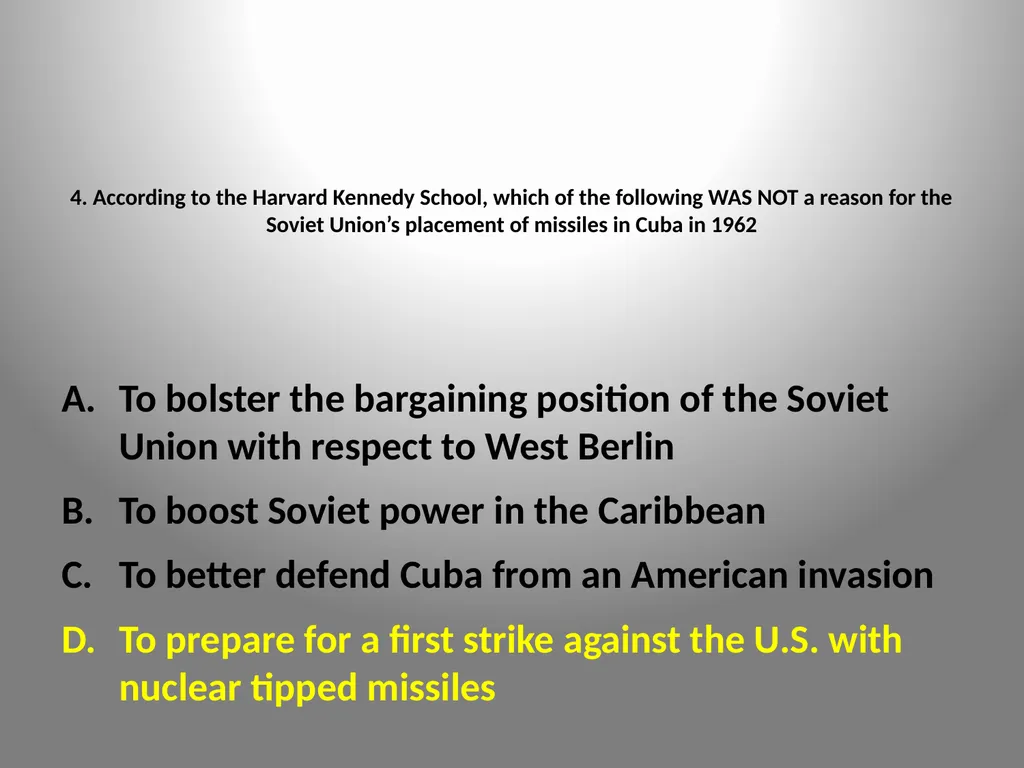 4. According to the Harvard Kennedy School, which of the following WAS NOT a reason for the Soviet Union’s placement of missiles in Cuba in 1962

A. To bolster the bargaining position of the Soviet Union with respect to West Berlin
B. To boost Soviet power in the Caribbean
C. To better defend Cuba from an American invasion
D. To prepare for a first strike against the U.S. with nuclear tipped missiles